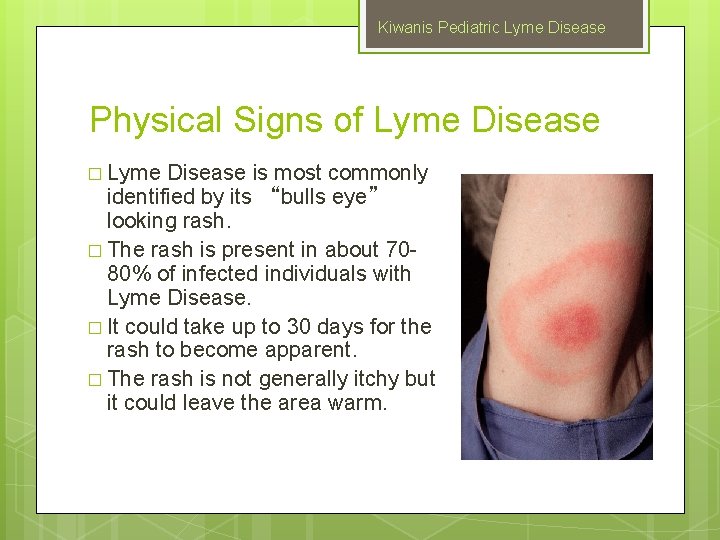 Kiwanis Pediatric Lyme Disease

Physical Signs of Lyme Disease

□ Lyme Disease is most commonly identified by its “bulls eye” looking rash.

□ The rash is present in about 70-80% of infected individuals with Lyme Disease.

□ It could take up to 30 days for the rash to become apparent.

□ The rash is not generally itchy but it could leave the area warm.